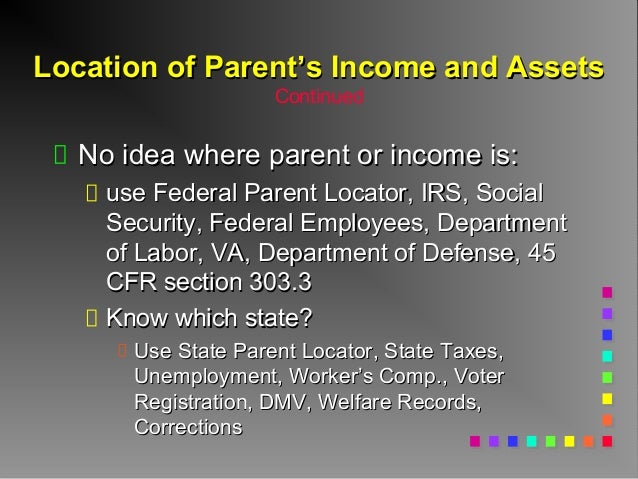 Location of Parent's Income and Assets
Continued

No idea where parent or income is:

use Federal Parent Locator, IRS, Social Security, Federal Employees, Department of Labor, VA, Department of Defense, 45 CFR section 303.3

Know which state?

Use State Parent Locator, State Taxes, Unemployment, Worker's Comp., Voter Registration, DMV, Welfare Records, Corrections